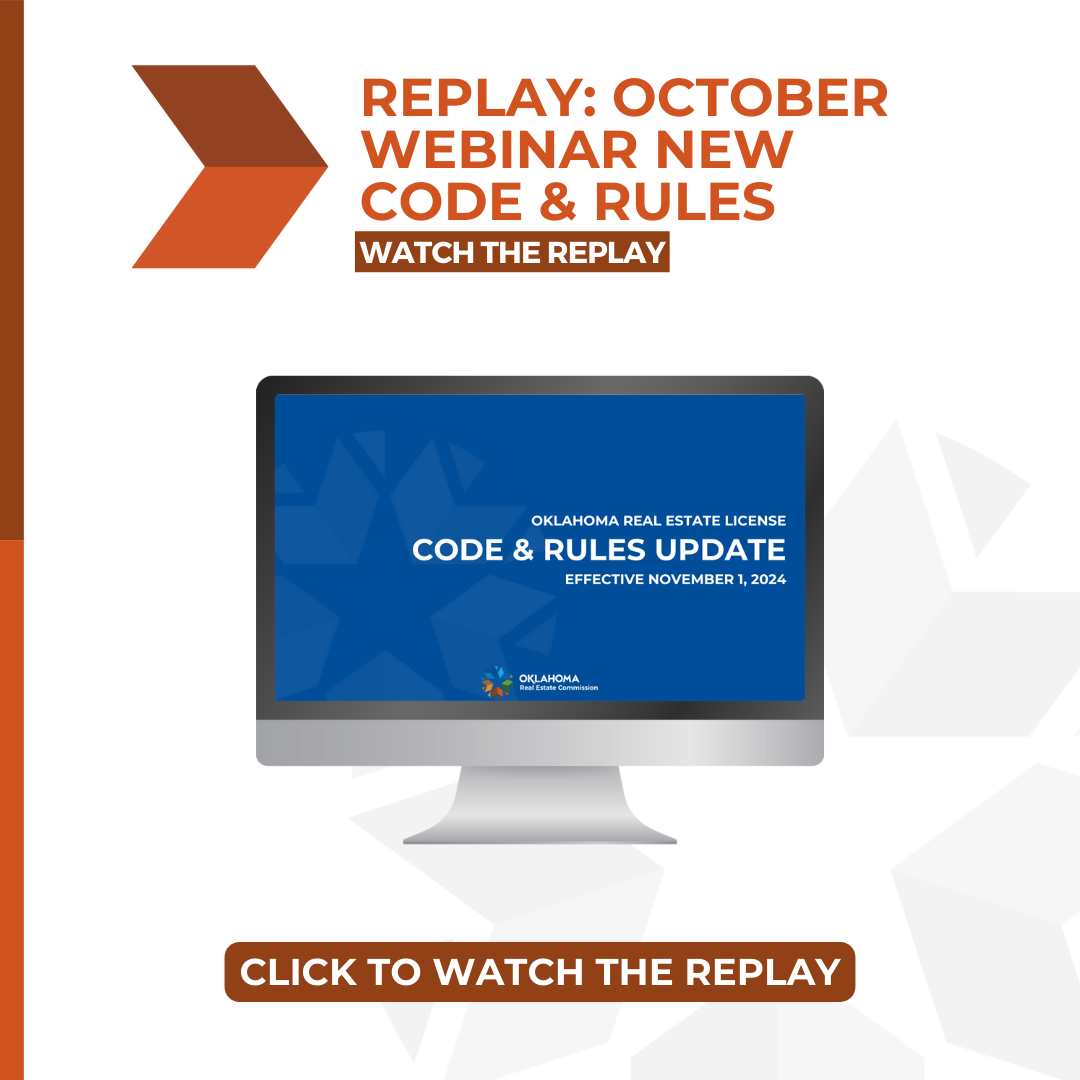 REPLAY: OCTOBER WEBINAR NEW CODE & RULES

WATCH THE REPLAY

OKLAHOMA REAL ESTATE LICENSE

CODE & RULES UPDATE

EFFECTIVE NOVEMBER 1, 2024

OKLAHOMA
Real Estate Commission

CLICK TO WATCH THE REPLAY